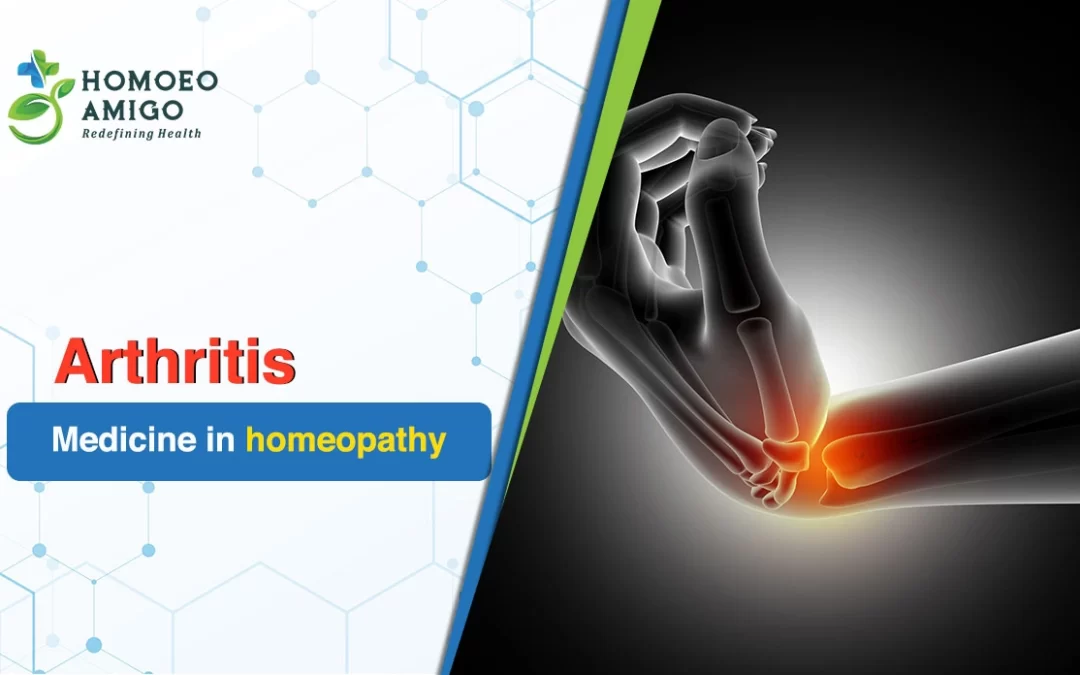 HOMOEO AMIGO
Redefining Health

Arthritis

Medicine in homeopathy